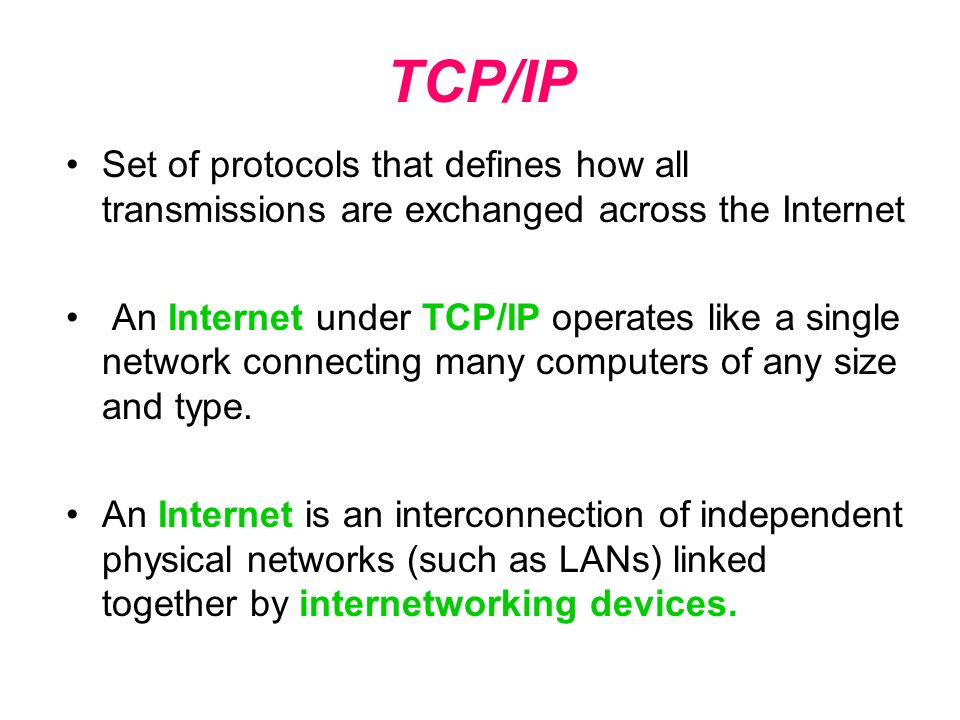 TCP/IP

• Set of protocols that defines how all transmissions are exchanged across the Internet

• An Internet under TCP/IP operates like a single network connecting many computers of any size and type.

• An Internet is an interconnection of independent physical networks (such as LANs) linked together by internetworking devices.